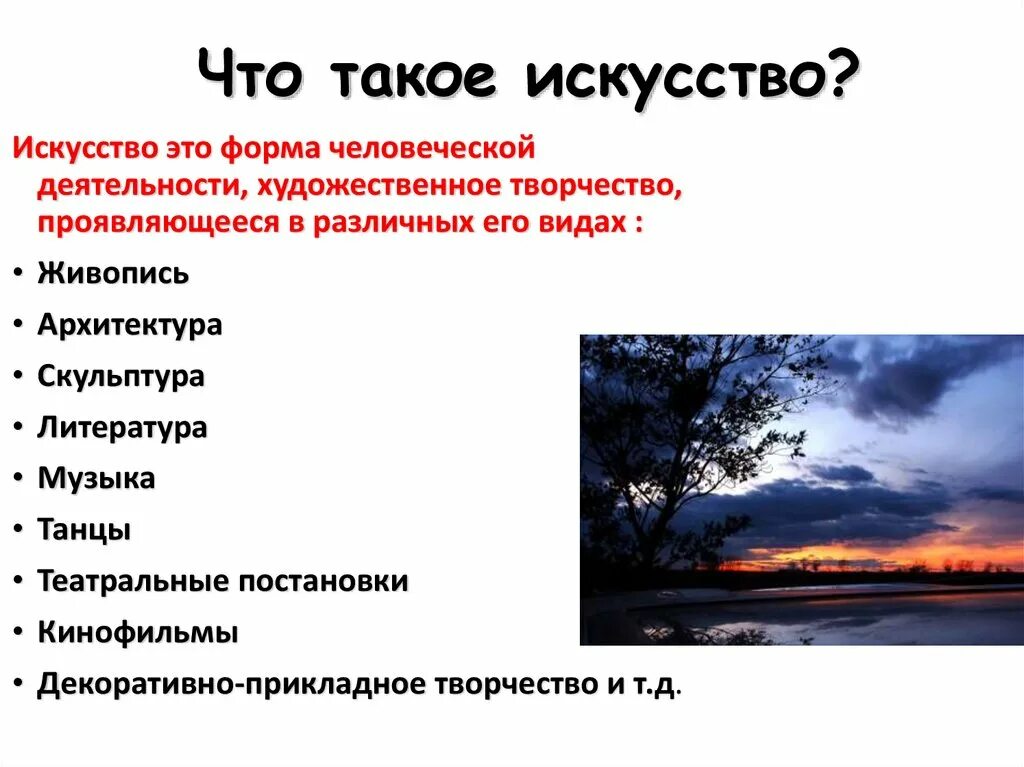 Что такое искусство?

Искусство это форма человеческой деятельности, художественное творчество, проявляющееся в различных его видах :

• Живопись
• Архитектура
• Скульптура
• Литература
• Музыка
• Танцы
• Театральные постановки
• Кинофильмы
• Декоративно-прикладное творчество и т.д.